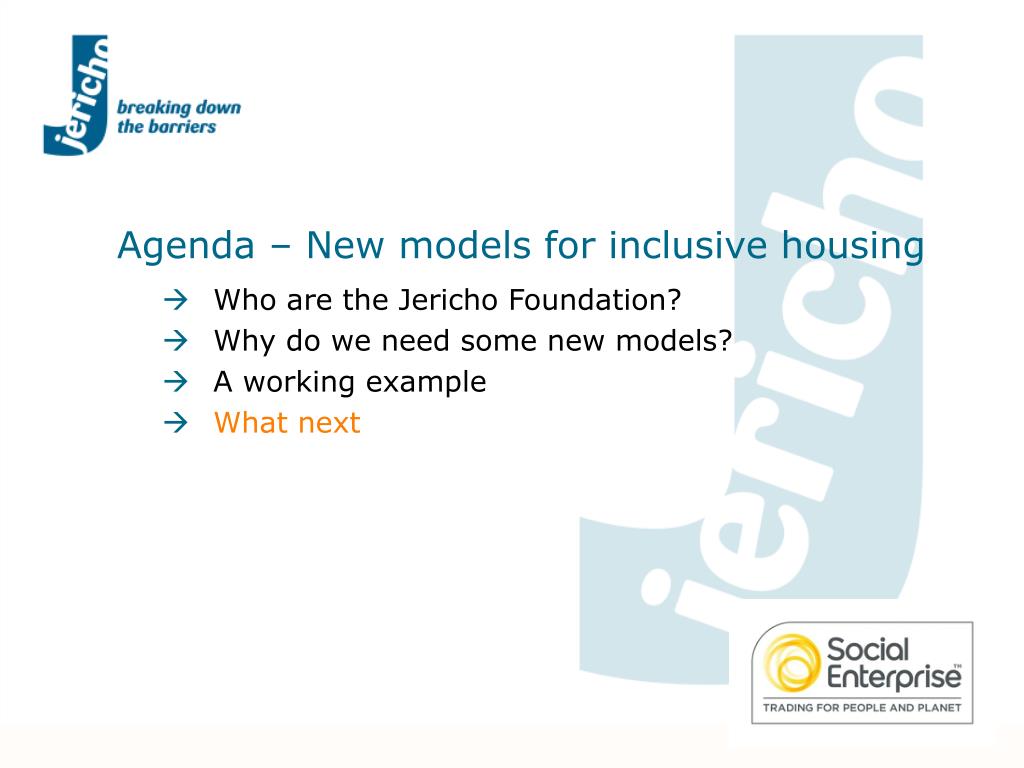 jericho
breaking down the barriers

Agenda – New models for inclusive housing

→ Who are the Jericho Foundation?
→ Why do we need some new models?
→ A working example
→ What next

jericho

Social Enterprise™
TRADING FOR PEOPLE AND PLANET